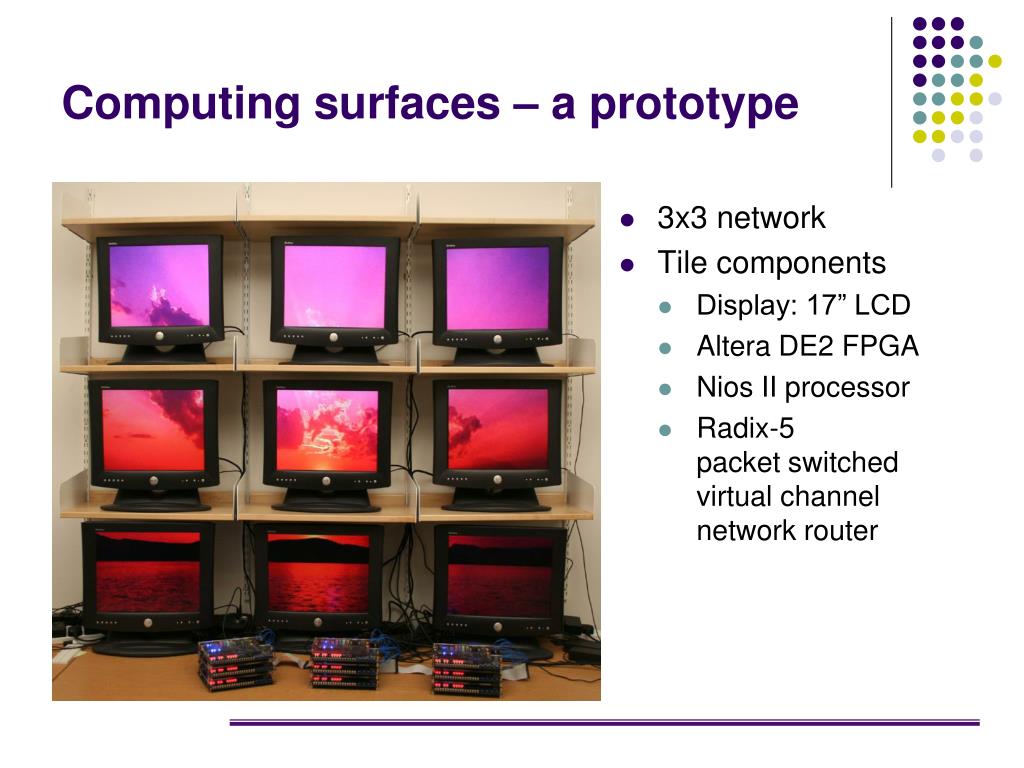 Computing surfaces – a prototype

- 3x3 network
- Tile components
  - Display: 17” LCD
  - Altera DE2 FPGA
  - Nios II processor
  - Radix-5 packet switched virtual channel network router